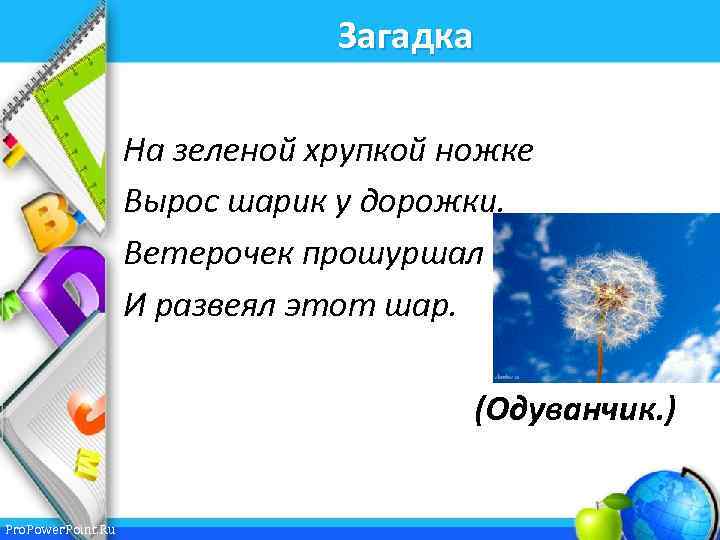 Загадка

На зеленой хрупкой ножке
Вырос шарик у дорожки.
Ветерочек прошуршал
И развеял этот шар.

(Одуванчик.)

ProPowerPoint.Ru